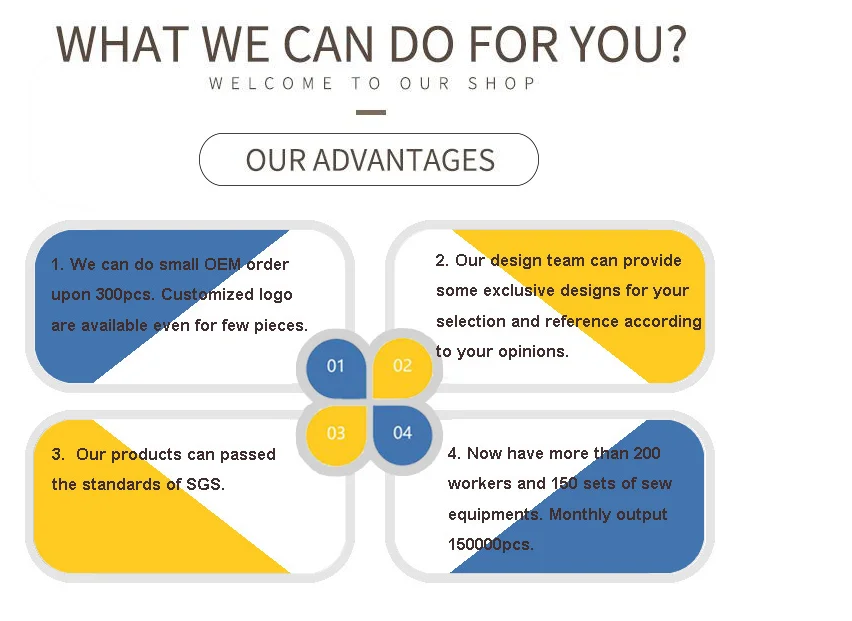 WHAT WE CAN DO FOR YOU?

WELCOME TO OUR SHOP

OUR ADVANTAGES

1. We can do small OEM order upon 300pcs. Customized logo are available even for few pieces.

2. Our design team can provide some exclusive designs for your selection and reference according to your opinions.

01

02

03

04

3. Our products can passed the standards of SGS.

4. Now have more than 200 workers and 150 sets of sew equipments. Monthly output 150000pcs.